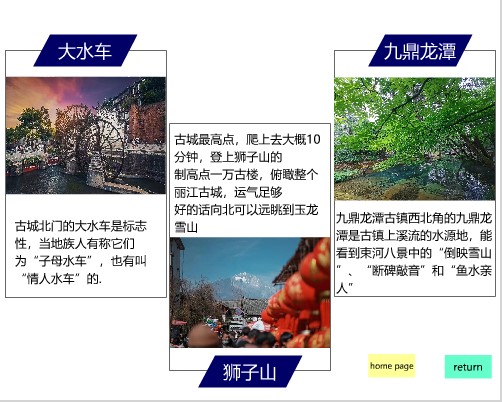 大水车

古城北门的大水车是标志性，当地族人有称它们为“子母水车”，也有叫“情人水车”的.

古城最高点，爬上去大概10分钟，登上狮子山的制高点一万古楼，俯瞰整个丽江古城，运气足够好的话向北可以远眺到玉龙雪山

狮子山

九鼎龙潭

九鼎龙潭古镇西北角的九鼎龙潭是古镇上溪流的水源地，能看到束河八景中的“倒映雪山”、“断碑敲音”和“鱼水亲人”

home page

return